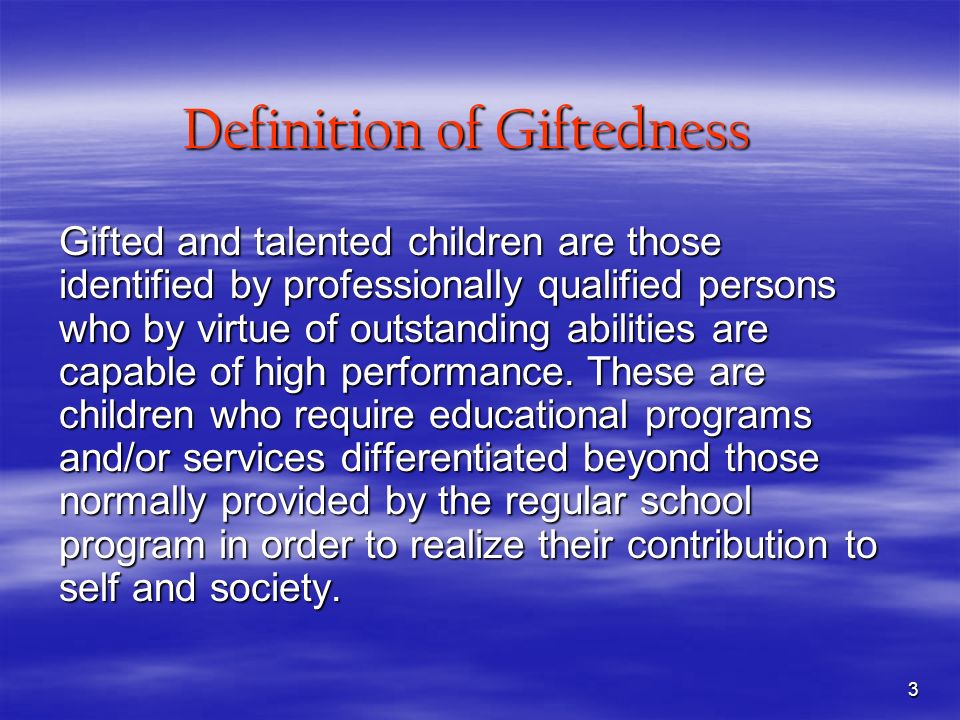 Definition of Giftedness

Gifted and talented children are those identified by professionally qualified persons who by virtue of outstanding abilities are capable of high performance. These are children who require educational programs and/or services differentiated beyond those normally provided by the regular school program in order to realize their contribution to self and society.

3